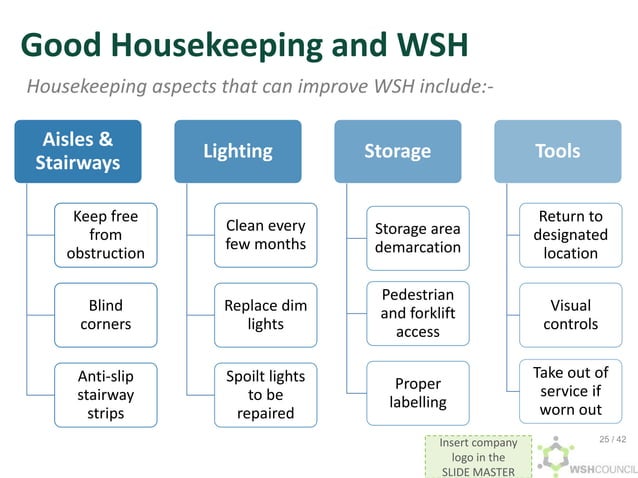 Good Housekeeping and WSH

Housekeeping aspects that can improve WSH include:-

Aisles & Stairways

Keep free from obstruction

Blind corners

Anti-slip stairway strips

Lighting

Clean every few months

Replace dim lights

Spoilt lights to be repaired

Storage

Storage area demarcation

Pedestrian and forklift access

Proper labelling

Tools

Return to designated location

Visual controls

Take out of service if worn out

Insert company logo in the SLIDE MASTER

25 / 42

WSHCOUNCIL